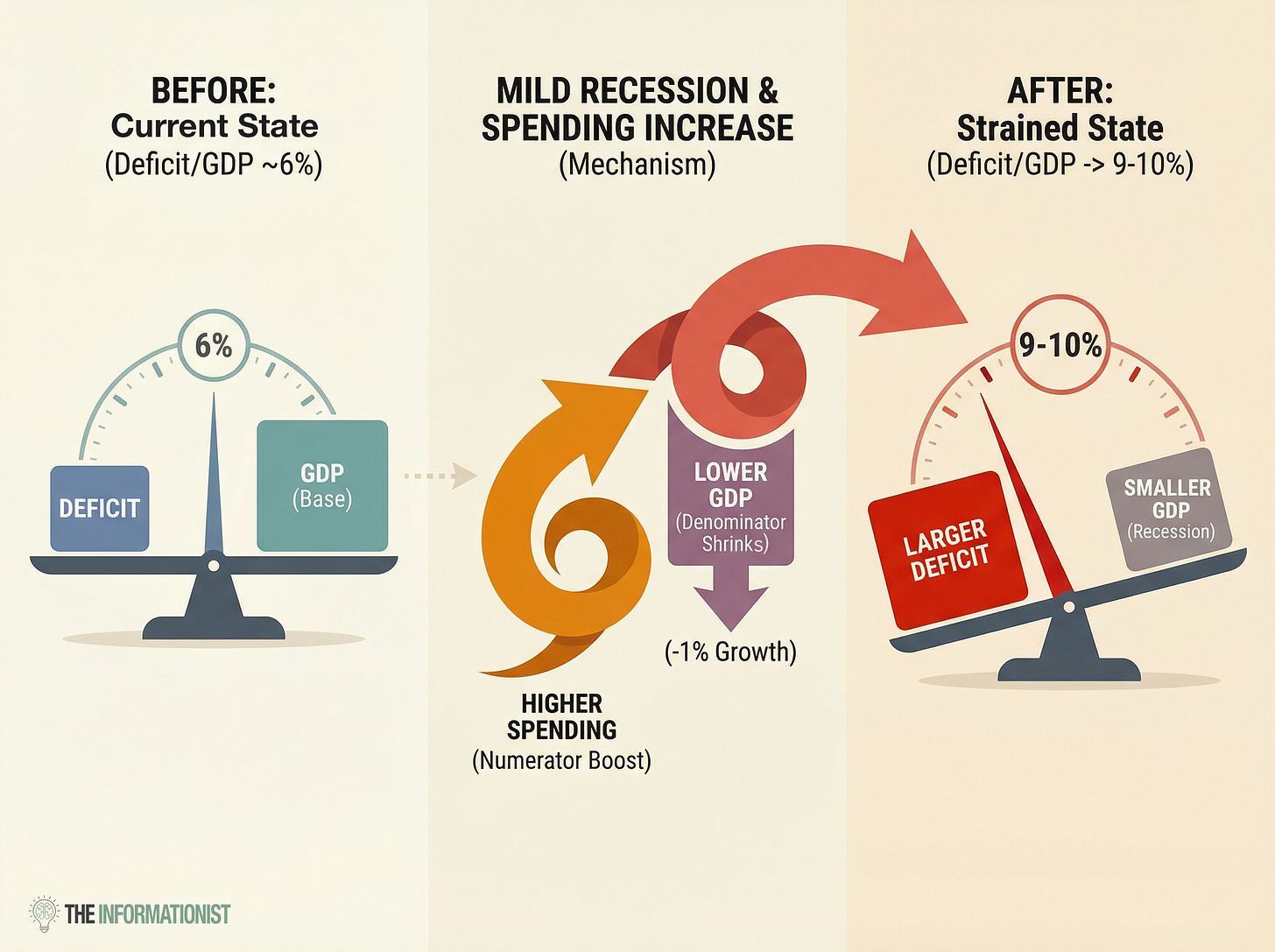 BEFORE:
Current State
(Deficit/GDP ~6%)

6%

DEFICIT

GDP
(Base)

MILD RECESSION &
SPENDING INCREASE
(Mechanism)

LOWER GDP
(Denominator Shrinks)

(-1% Growth)

HIGHER SPENDING
(Numerator Boost)

AFTER:
Strained State
(Deficit/GDP -> 9-10%)

9-10%

LARGER DEFICIT

SMALLER GDP
(Recession)

THE INFORMATIONIST